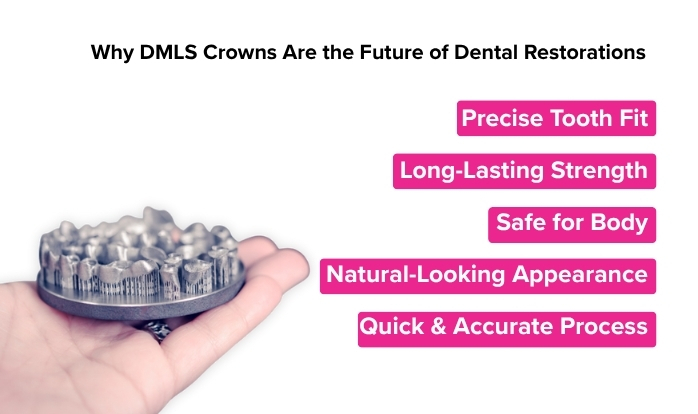 Why DMLS Crowns Are the Future of Dental Restorations

Precise Tooth Fit

Long-Lasting Strength

Safe for Body

Natural-Looking Appearance

Quick & Accurate Process